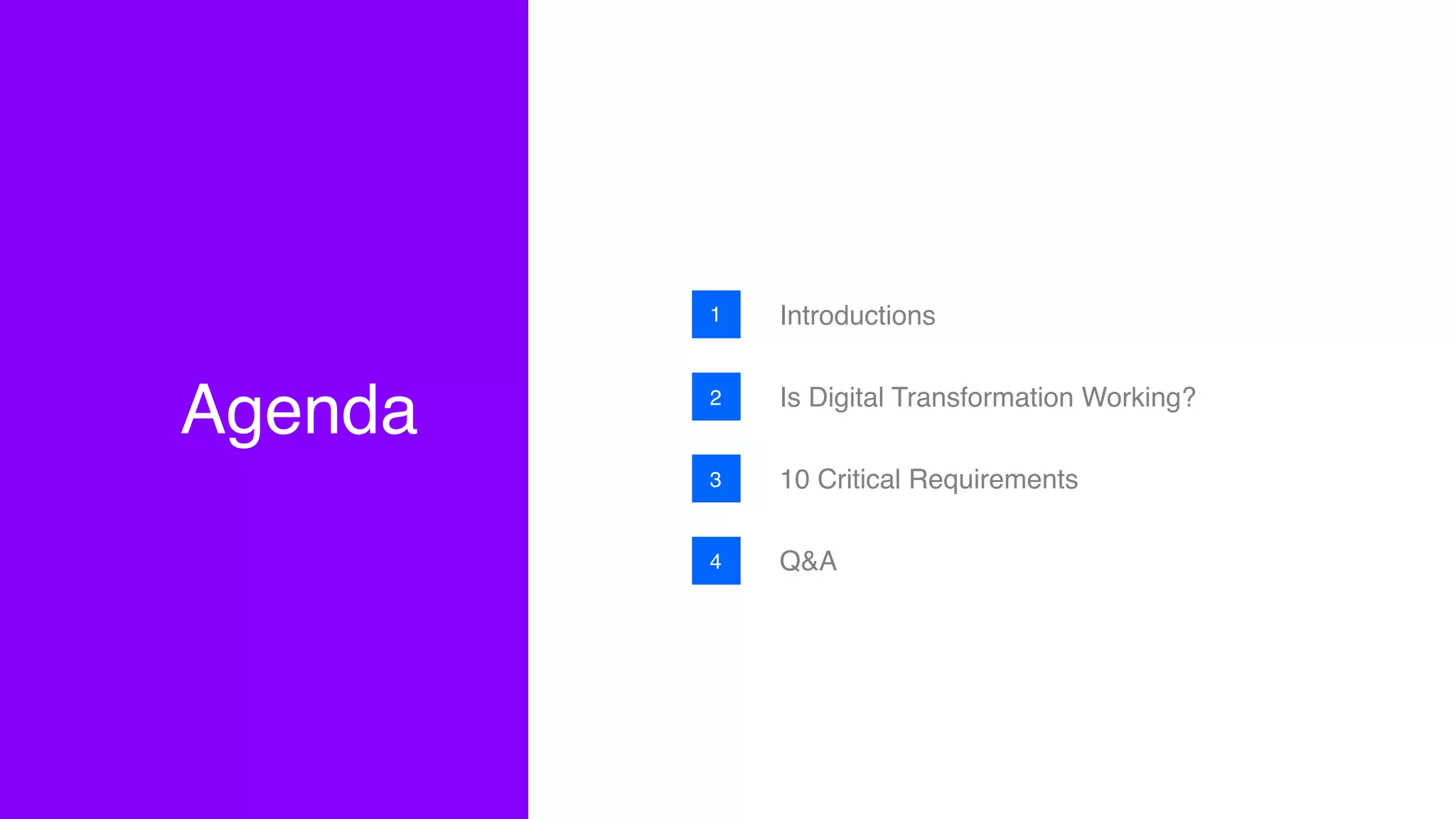 Agenda

1 Introductions

2 Is Digital Transformation Working?

3 10 Critical Requirements

4 Q&A